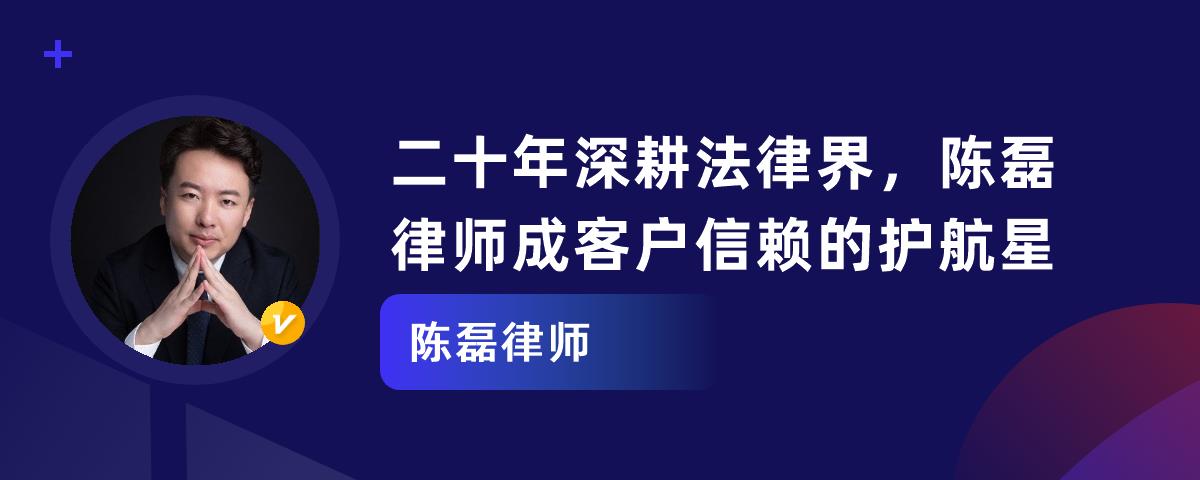 二十年深耕法律界，陈磊律师成客户信赖的护航星

陈磊律师